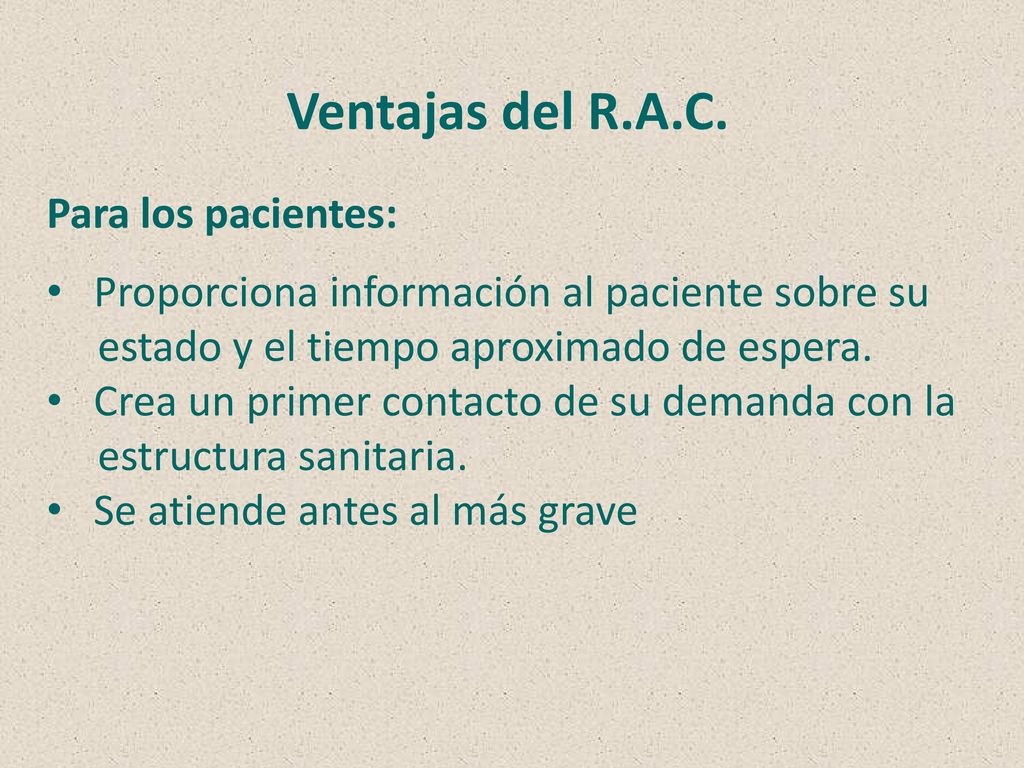 Ventajas del R.A.C.

Para los pacientes:

• Proporciona información al paciente sobre su estado y el tiempo aproximado de espera.
• Crea un primer contacto de su demanda con la estructura sanitaria.
• Se atiende antes al más grave